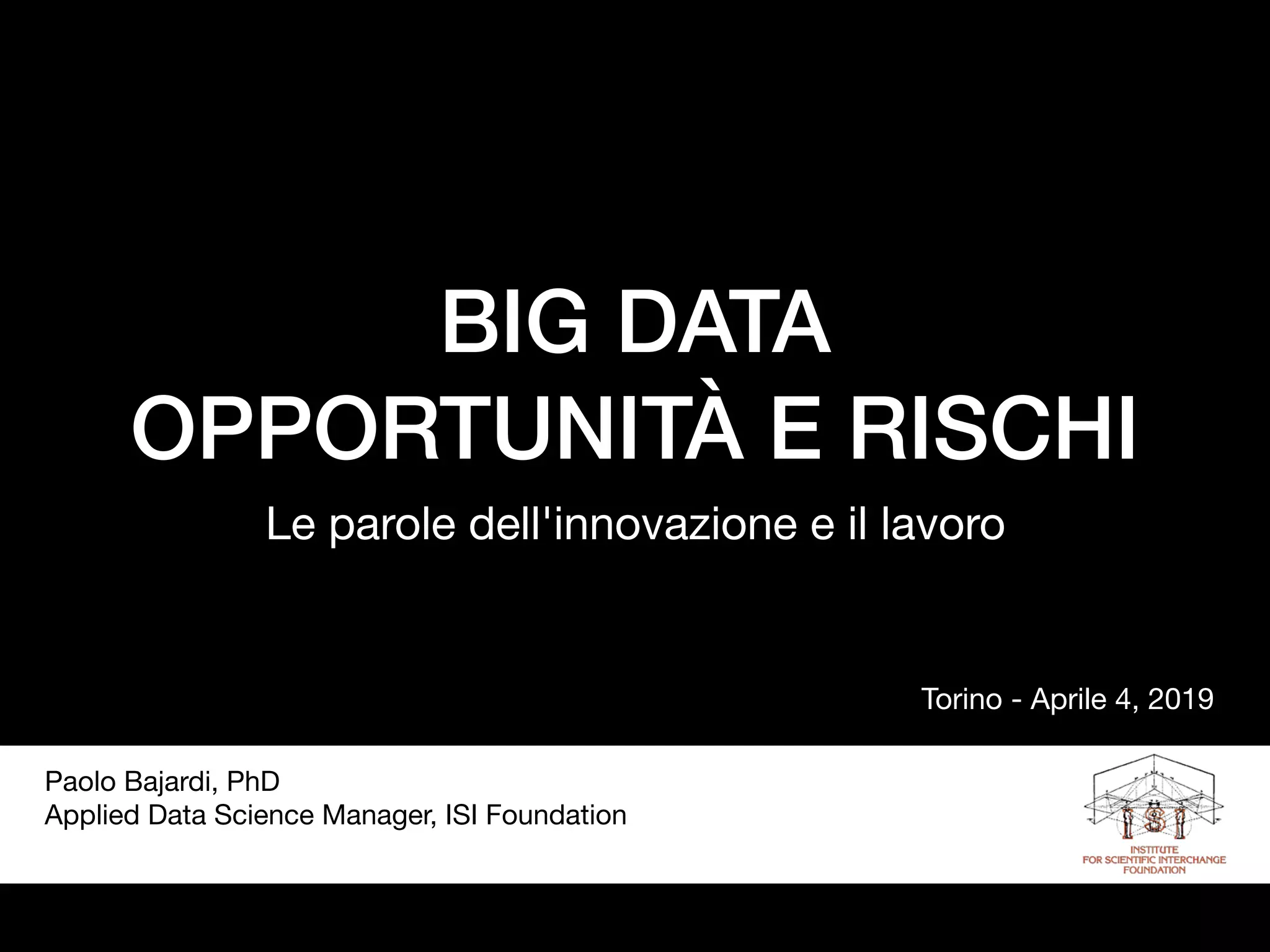 BIG DATA
OPPORTUNITÀ E RISCHI

Le parole dell'innovazione e il lavoro

Torino - Aprile 4, 2019

Paolo Bajardi, PhD
Applied Data Science Manager, ISI Foundation

ISI
INSTITUTE
FOR SCIENTIFIC INTERCHANGE
FOUNDATION